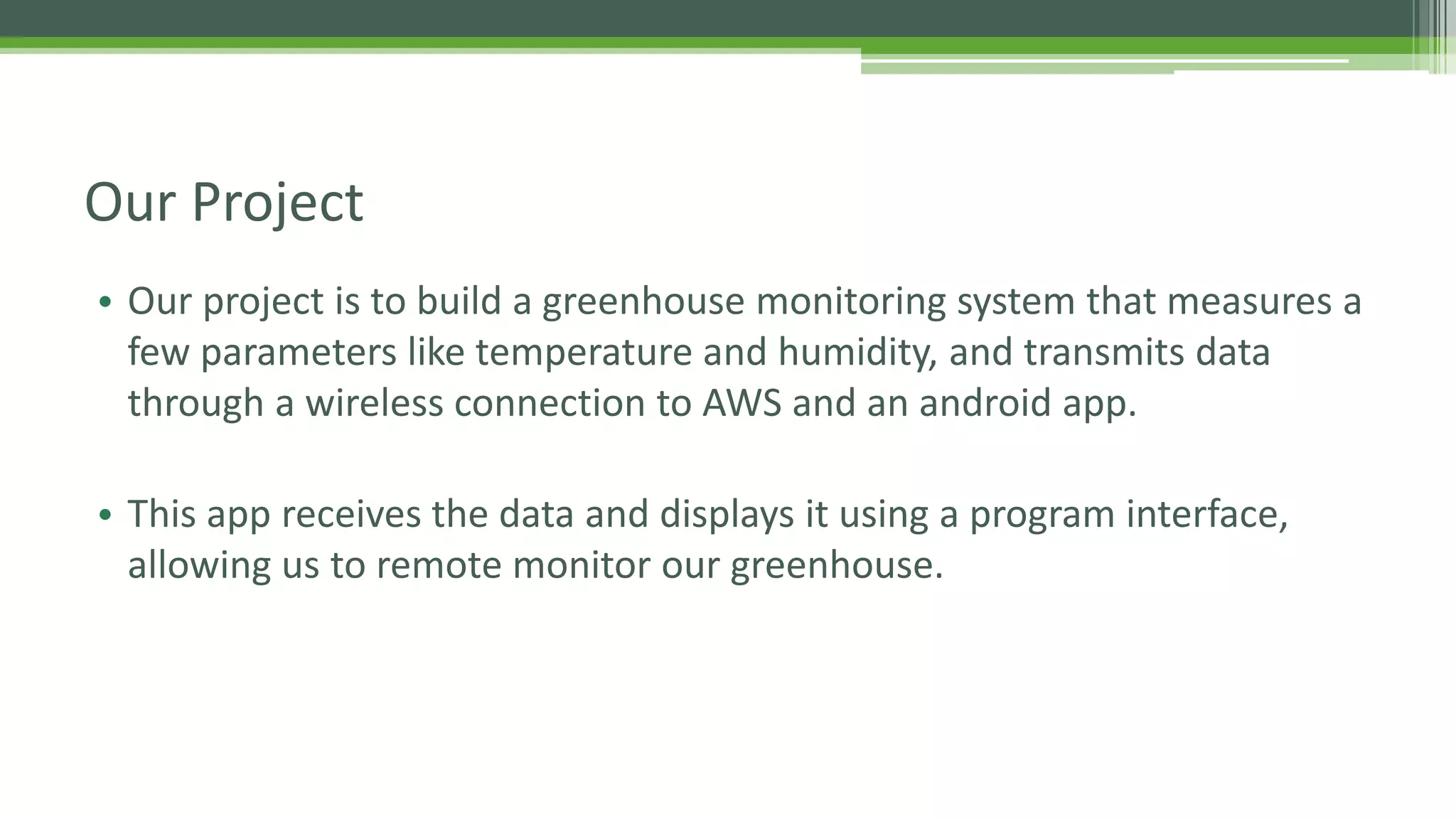 Our Project

• Our project is to build a greenhouse monitoring system that measures a few parameters like temperature and humidity, and transmits data through a wireless connection to AWS and an android app.

• This app receives the data and displays it using a program interface, allowing us to remote monitor our greenhouse.